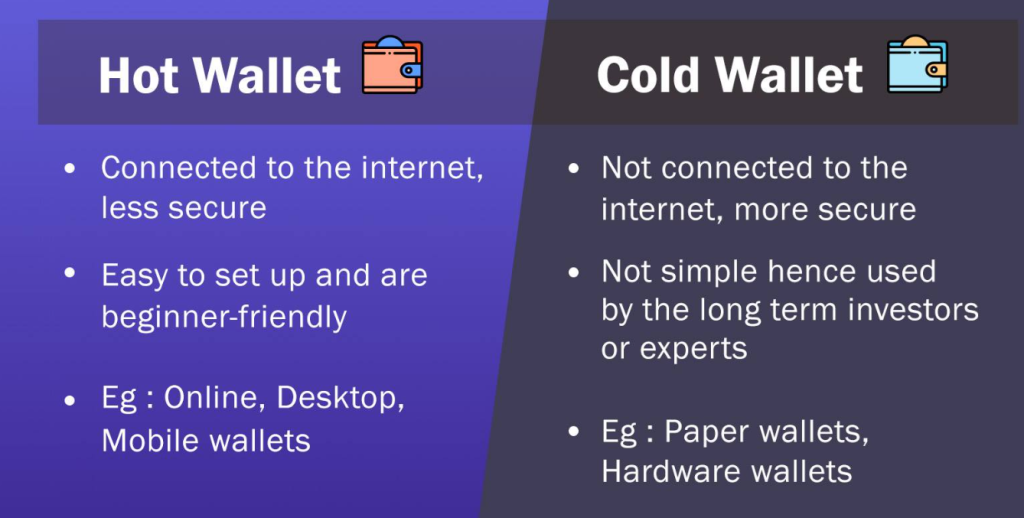 Hot Wallet

- Connected to the internet, less secure
- Easy to set up and are beginner-friendly
- Eg : Online, Desktop, Mobile wallets

Cold Wallet

- Not connected to the internet, more secure
- Not simple hence used by the long term investors or experts
- Eg : Paper wallets, Hardware wallets